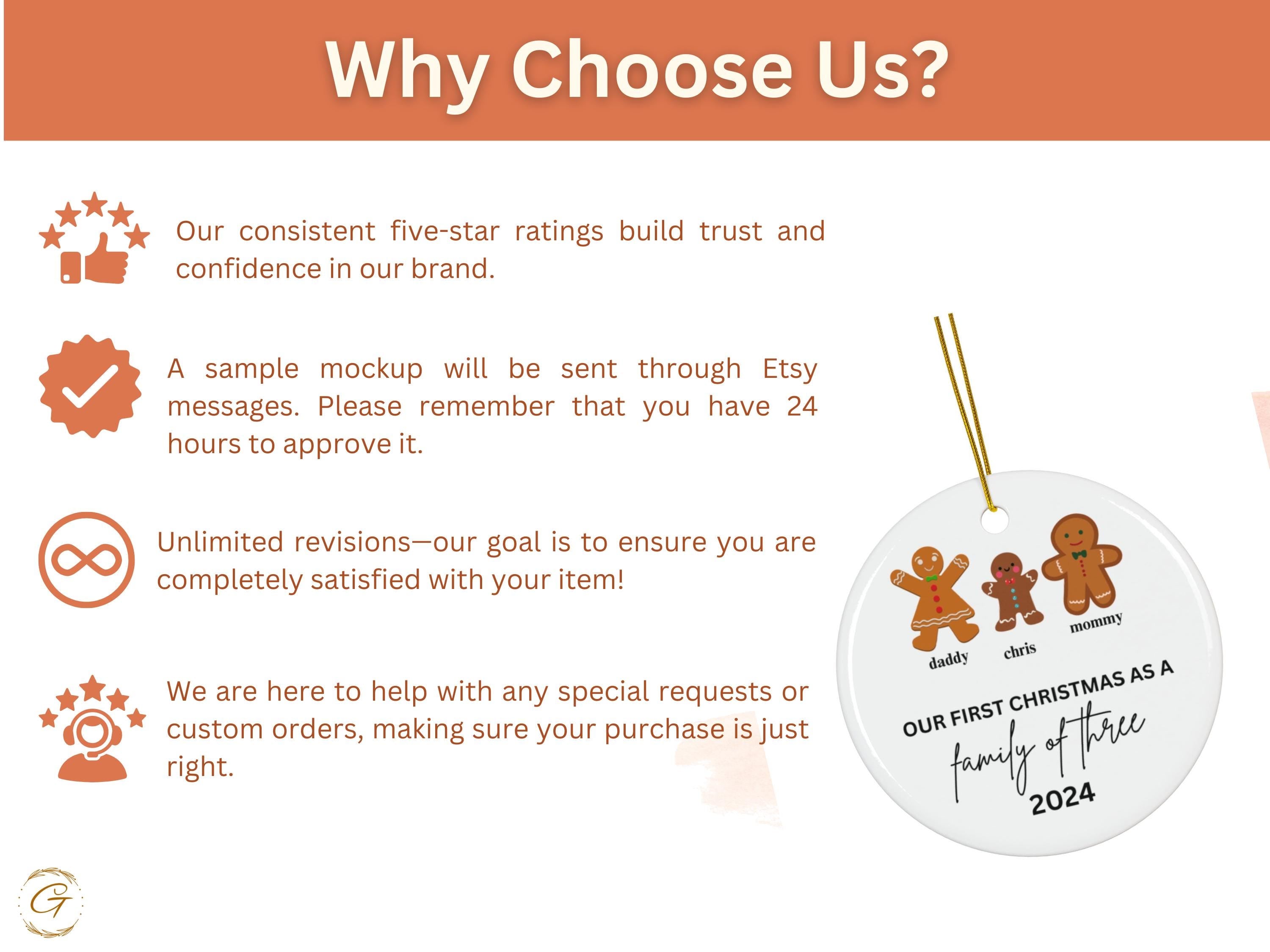 Why Choose Us?

Our consistent five-star ratings build trust and confidence in our brand.

A sample mockup will be sent through Etsy messages. Please remember that you have 24 hours to approve it.

Unlimited revisions—our goal is to ensure you are completely satisfied with your item!

We are here to help with any special requests or custom orders, making sure your purchase is just right.

daddy chris mommy

OUR FIRST CHRISTMAS AS A family of three 2024

G